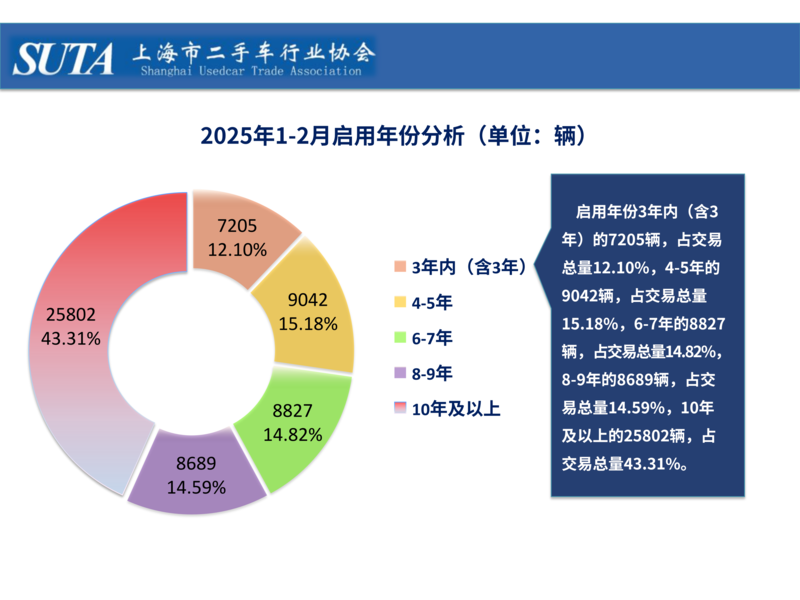 SUTA 上海市二手车行业协会
Shanghai Usedcar Trade Association

2025年1-2月启用年份分析（单位：辆）

7205
12.10%

9042
15.18%

8827
14.82%

8689
14.59%

25802
43.31%

3年内（含3年）
4-5年
6-7年
8-9年
10年及以上

启用年份3年内（含3年）的7205辆，占交易总量12.10%，4-5年的9042辆，占交易总量15.18%，6-7年的8827辆，占交易总量14.82%，8-9年的8689辆，占交易总量14.59%，10年及以上的25802辆，占交易总量43.31%。